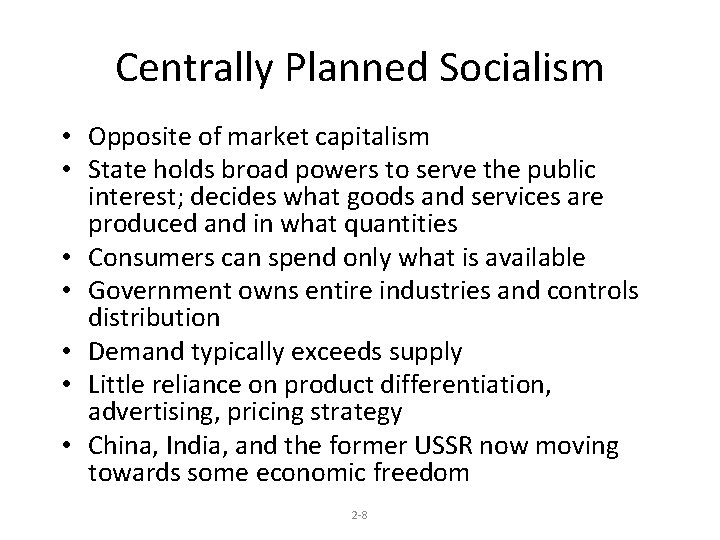 Centrally Planned Socialism

• Opposite of market capitalism
• State holds broad powers to serve the public interest; decides what goods and services are produced and in what quantities
• Consumers can spend only what is available
• Government owns entire industries and controls distribution
• Demand typically exceeds supply
• Little reliance on product differentiation, advertising, pricing strategy
• China, India, and the former USSR now moving towards some economic freedom

2-8